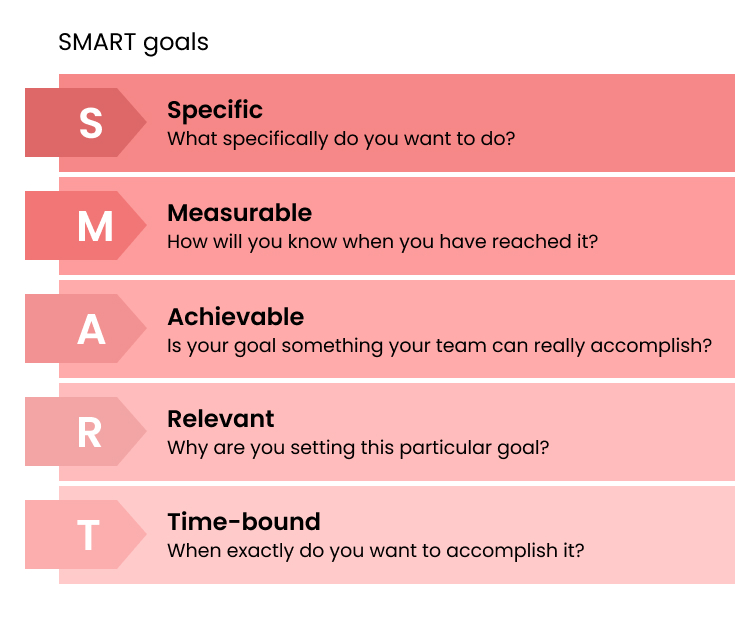 SMART goals

S
Specific
What specifically do you want to do?

M
Measurable
How will you know when you have reached it?

A
Achievable
Is your goal something your team can really accomplish?

R
Relevant
Why are you setting this particular goal?

T
Time-bound
When exactly do you want to accomplish it?